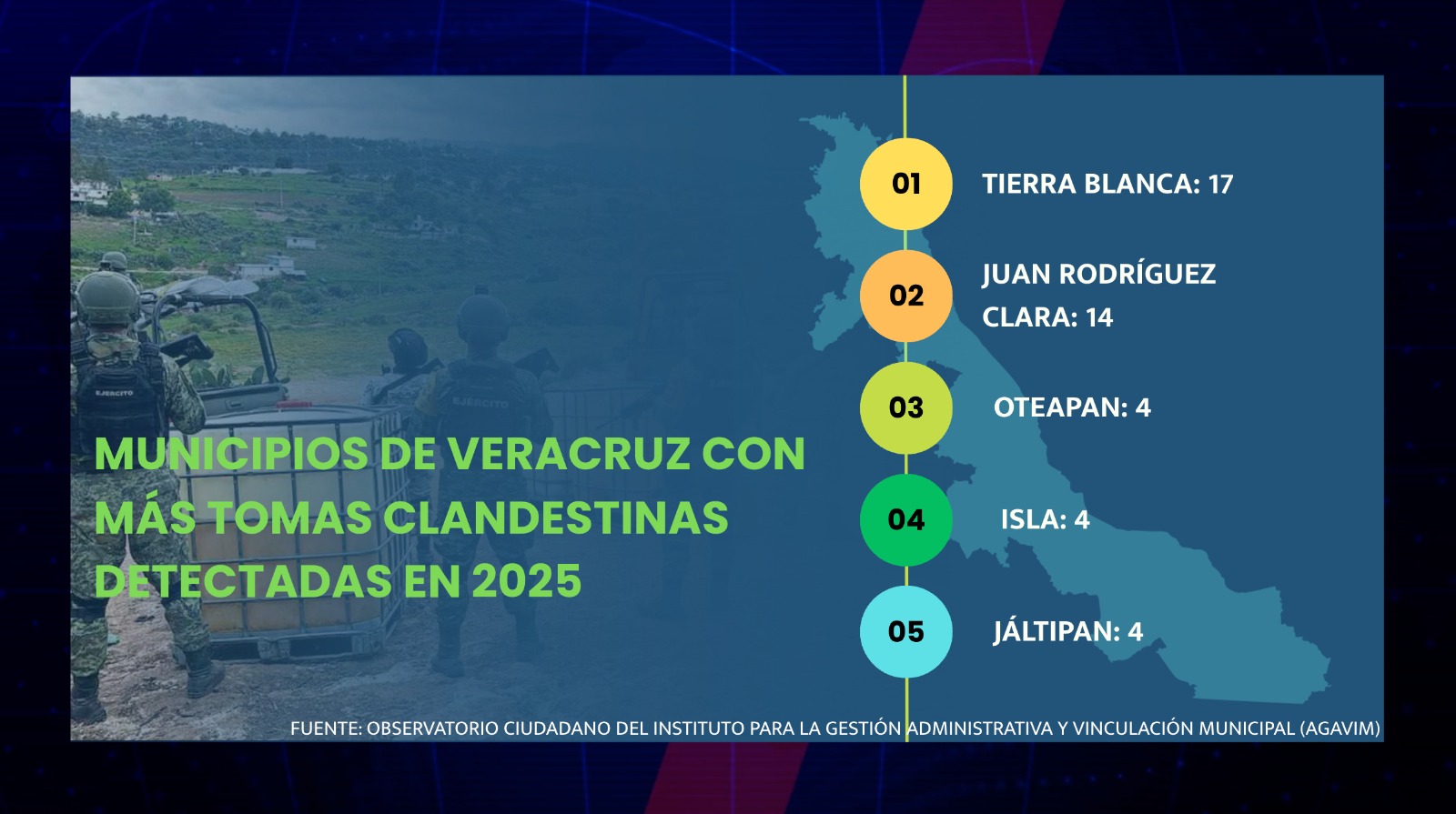 MUNICIPIOS DE VERACRUZ CON MÁS TOMAS CLANDESTINAS DETECTADAS EN 2025

01 TIERRA BLANCA: 17

02 JUAN RODRÍGUEZ CLARA: 14

03 OTEAPAN: 4

04 ISLA: 4

05 JÁLTIPAN: 4

EJERCITO

EJERCITO

FUENTE: OBSERVATORIO CIUDADANO DEL INSTITUTO PARA LA GESTIÓN ADMINISTRATIVA Y VINCULACIÓN MUNICIPAL (AGAVIM)